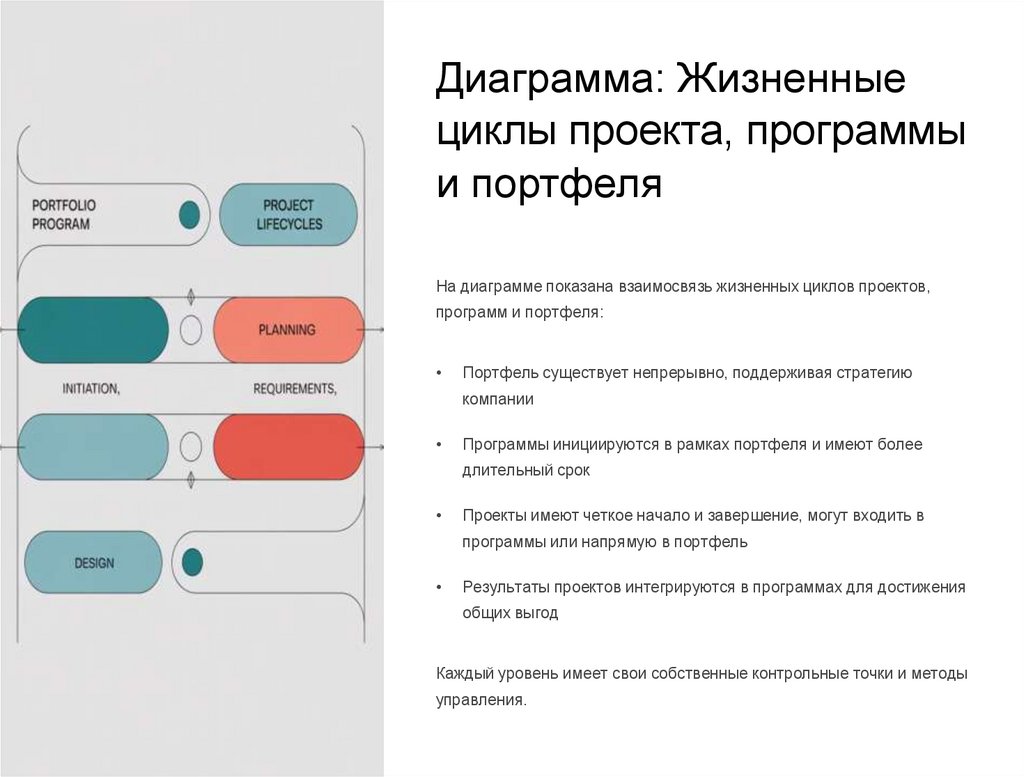 PORTFOLIO PROGRAM

PROJECT LIFECYCLES

PLANNING

INITIATION,

REQUIREMENTS,

DESIGN

Диаграмма: Жизненные циклы проекта, программы и портфеля

На диаграмме показана взаимосвязь жизненных циклов проектов, программ и портфеля:

• Портфель существует непрерывно, поддерживая стратегию компании

• Программы инициируются в рамках портфеля и имеют более длительный срок

• Проекты имеют четкое начало и завершение, могут входить в программы или напрямую в портфель

• Результаты проектов интегрируются в программах для достижения общих выгод

Каждый уровень имеет свои собственные контрольные точки и методы управления.